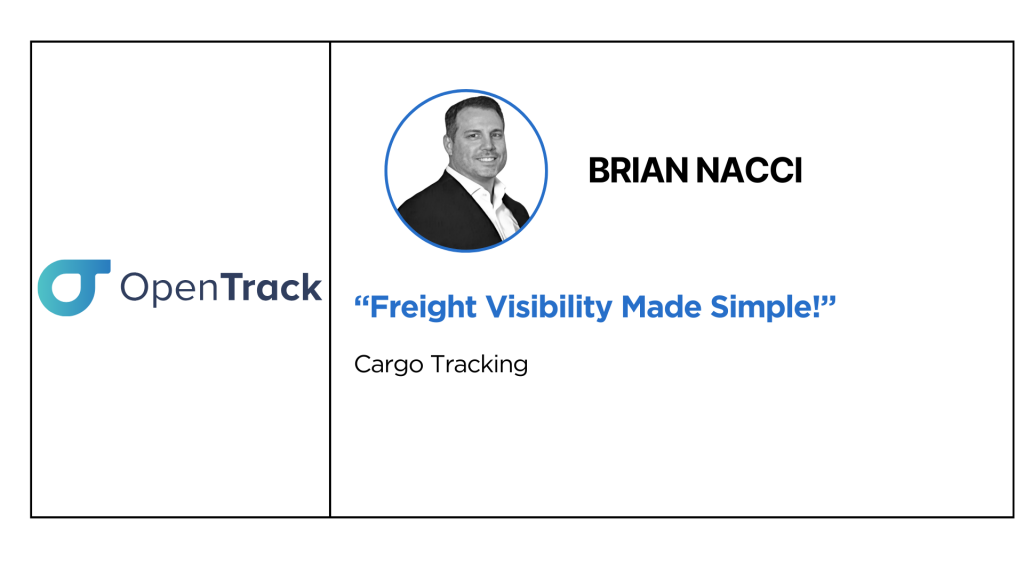 OpenTrack

BRIAN NACCI

“Freight Visibility Made Simple!”

Cargo Tracking